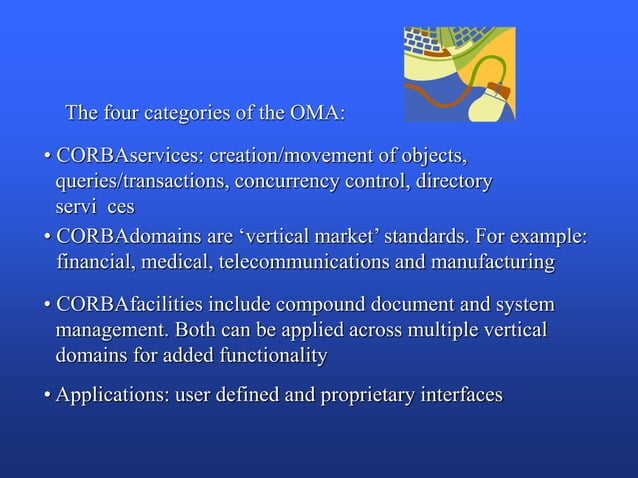 The four categories of the OMA:

• CORBAservices: creation/movement of objects, queries/transactions, concurrency control, directory servi ces

• CORBAdomains are ‘vertical market’ standards. For example: financial, medical, telecommunications and manufacturing

• CORBAfacilities include compound document and system management. Both can be applied across multiple vertical domains for added functionality

• Applications: user defined and proprietary interfaces